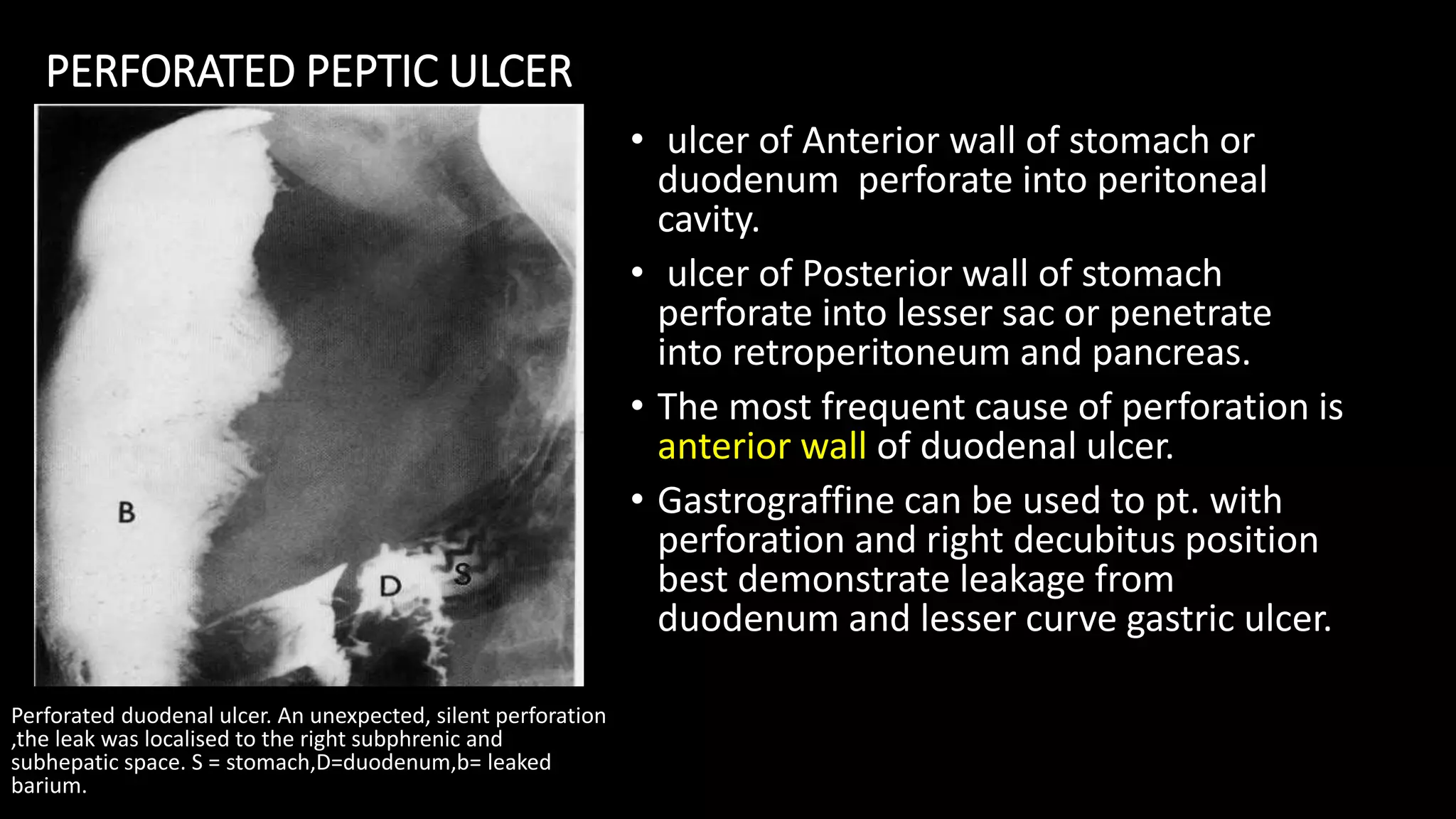 PERFORATED PEPTIC ULCER

B

D

S

Perforated duodenal ulcer. An unexpected, silent perforation ,the leak was localised to the right subphrenic and subhepatic space. S = stomach,D=duodenum,b= leaked barium.

• ulcer of Anterior wall of stomach or duodenum perforate into peritoneal cavity.

• ulcer of Posterior wall of stomach perforate into lesser sac or penetrate into retroperitoneum and pancreas.

• The most frequent cause of perforation is anterior wall of duodenal ulcer.

• Gastrograffine can be used to pt. with perforation and right decubitus position best demonstrate leakage from duodenum and lesser curve gastric ulcer.